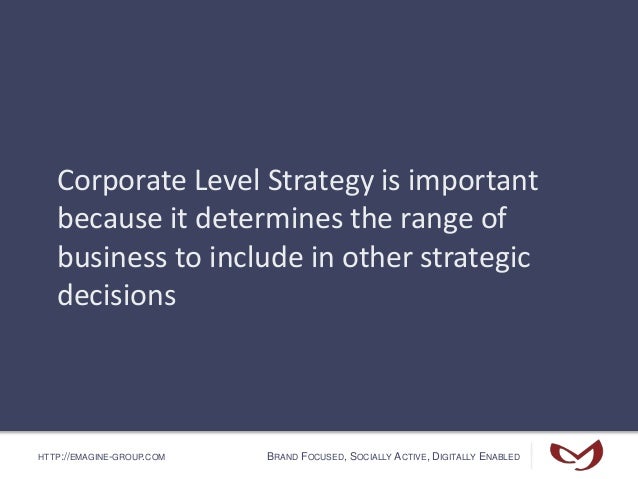 Corporate Level Strategy is important because it determines the range of business to include in other strategic decisions

HTTP://EMAGINE-GROUP.COM

BRAND FOCUSED, SOCIALLY ACTIVE, DIGITALLY ENABLED